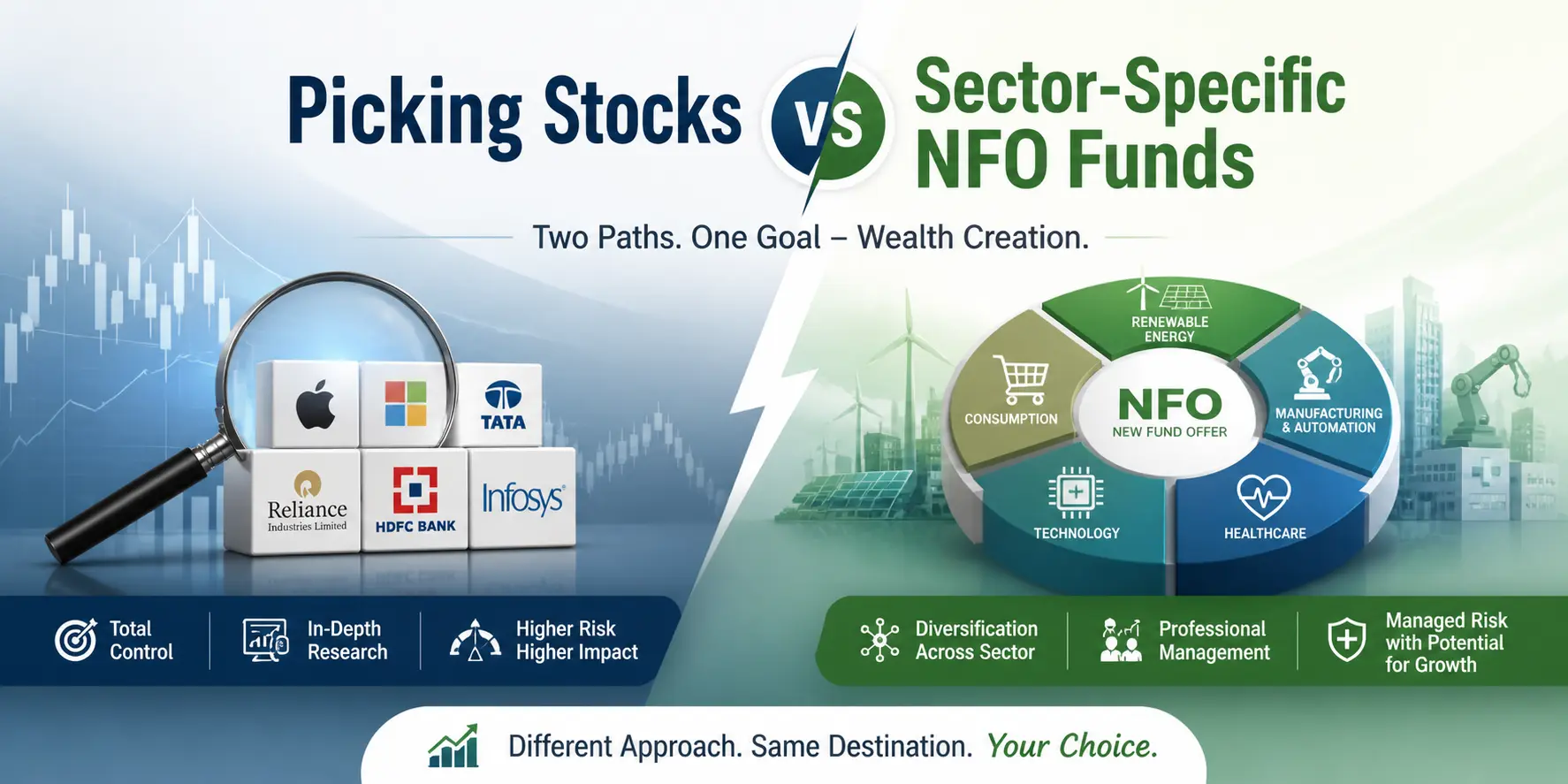 Picking Stocks VS Sector-Specific NFO Funds

Two Paths. One Goal – Wealth Creation.

TATA

Reliance Industries Limited

HDFC BANK

Infosys

RENEWABLE ENERGY

CONSUMPTION

NFO

NEW FUND OFFER

MANUFACTURING & AUTOMATION

TECHNOLOGY

HEALTHCARE

Total Control

In-Depth Research

Higher Risk Higher Impact

Diversification Across Sector

Professional Management

Managed Risk with Potential for Growth

Different Approach. Same Destination. Your Choice.